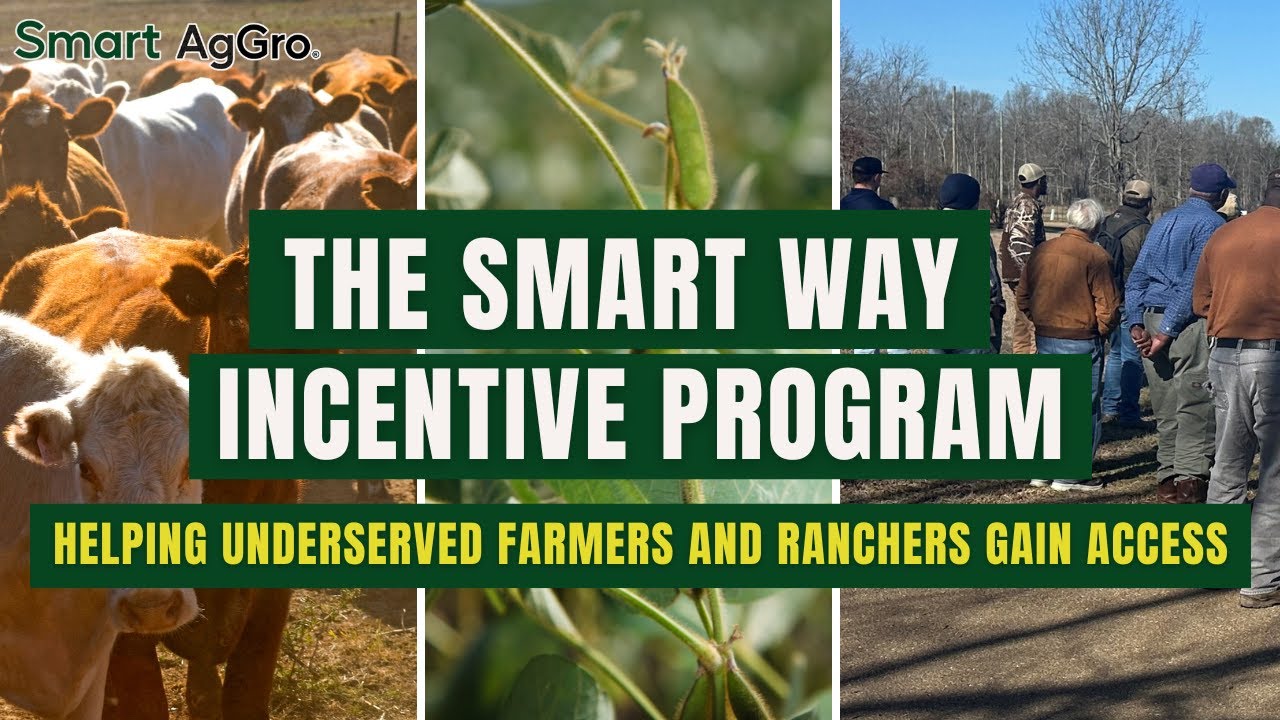 Smart AgGro®

THE SMART WAY INCENTIVE PROGRAM

HELPING UNDERSERVED FARMERS AND RANCHERS GAIN ACCESS